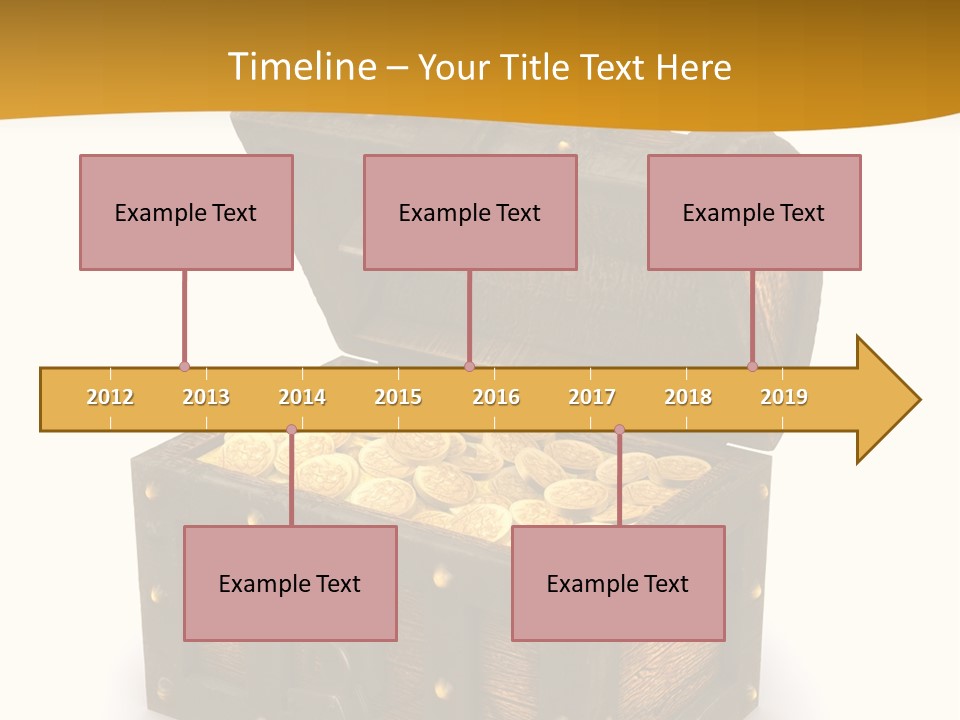 Timeline – Your Title Text Here

Example Text

Example Text

Example Text

2012 2013 2014 2015 2016 2017 2018 2019

Example Text

Example Text